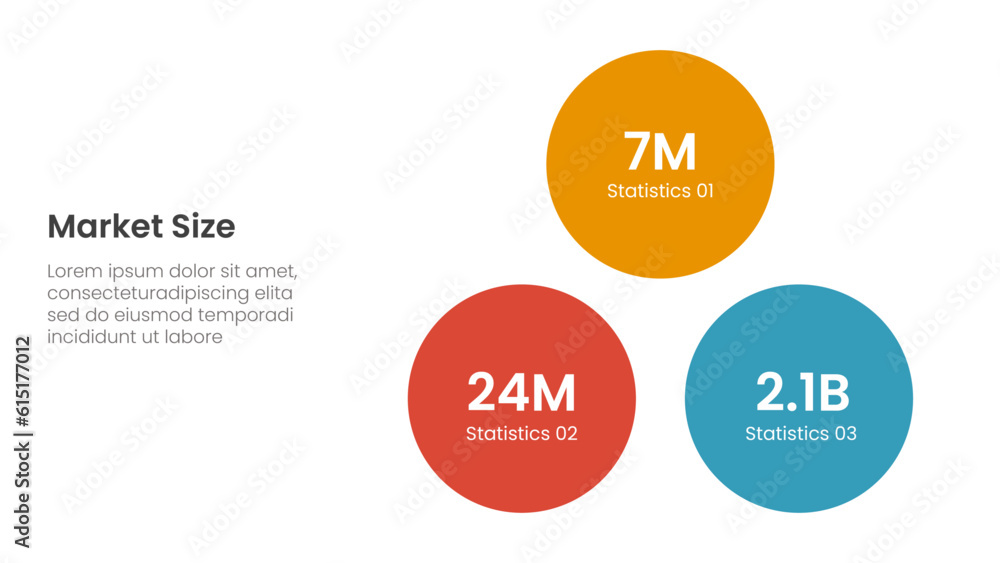 Market Size

Lorem ipsum dolor sit amet, consecteturadipiscing elita sed do eiusmod temporadi incididunt ut labore

7M
Statistics 01

24M
Statistics 02

2.1B
Statistics 03

Adobe Stock | #615177012